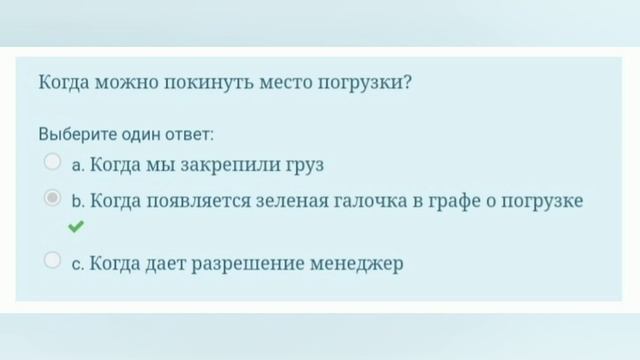 Когда можно покинуть место погрузки?

Выберите один ответ:

a. Когда мы закрепили груз

b. Когда появляется зеленая галочка в графе о погрузке

c. Когда дает разрешение менеджер